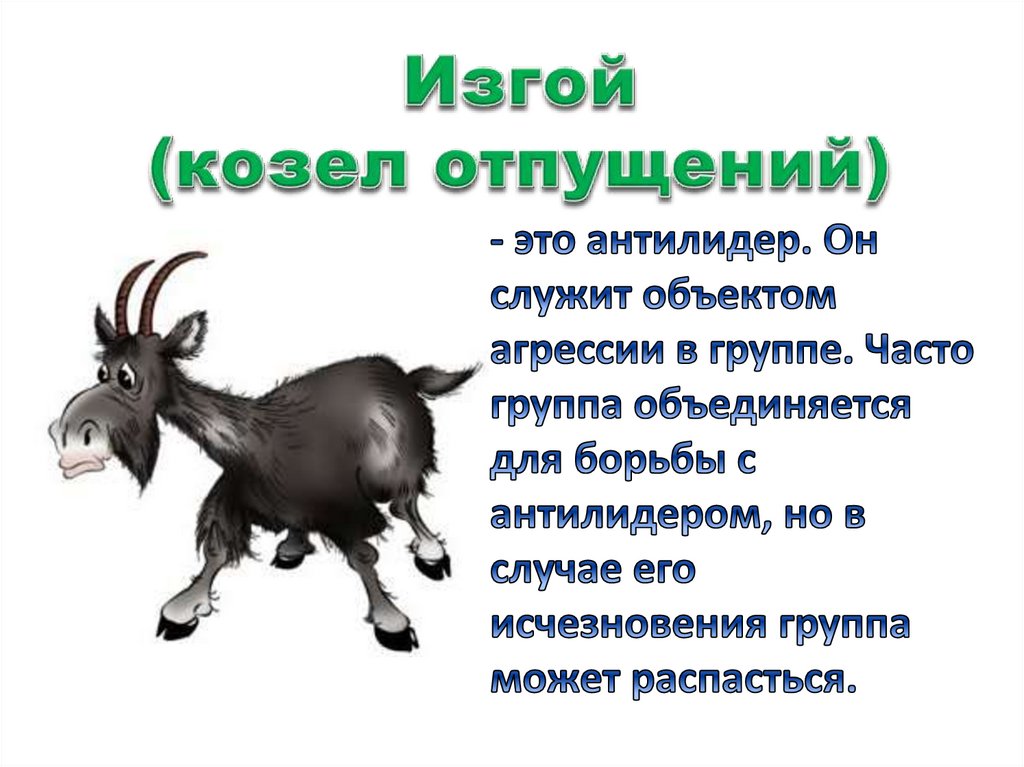 Изгой
(козел отпущений)

- это антилидер. Он служит объектом агрессии в группе. Часто группа объединяется для борьбы с антилидером, но в случае его исчезновения группа может распасться.